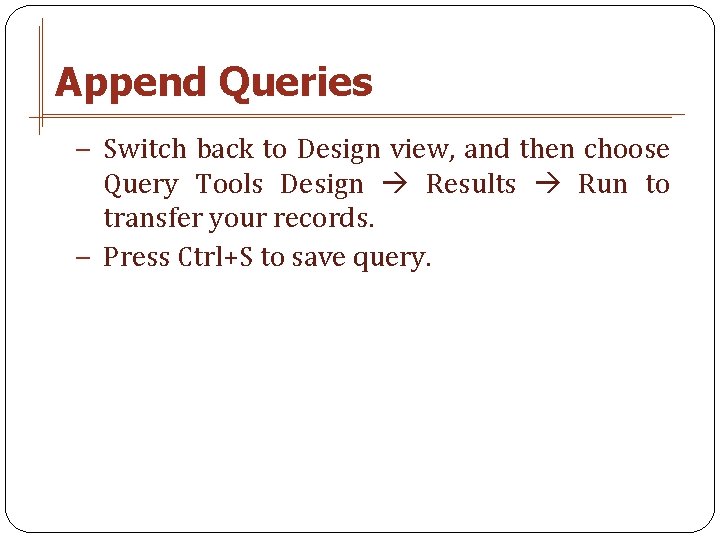 Append Queries

– Switch back to Design view, and then choose Query Tools Design → Results → Run to transfer your records.

– Press Ctrl+S to save query.